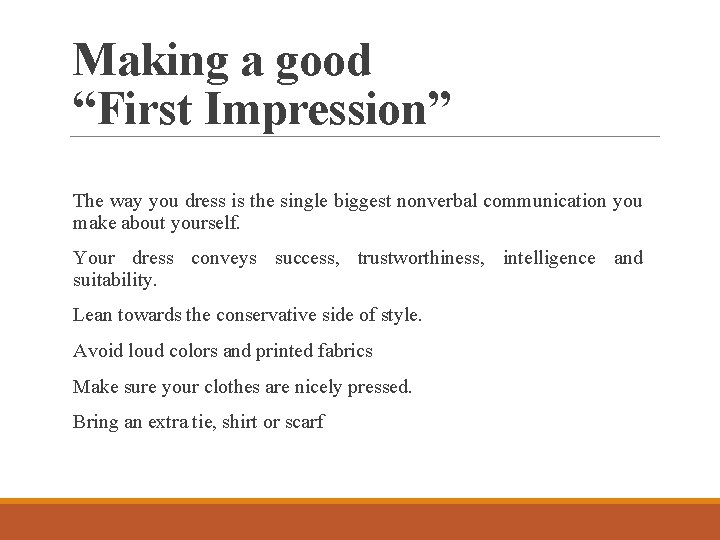 Making a good
“First Impression”

The way you dress is the single biggest nonverbal communication you make about yourself.

Your dress conveys success, trustworthiness, intelligence and suitability.

Lean towards the conservative side of style.

Avoid loud colors and printed fabrics

Make sure your clothes are nicely pressed.

Bring an extra tie, shirt or scarf